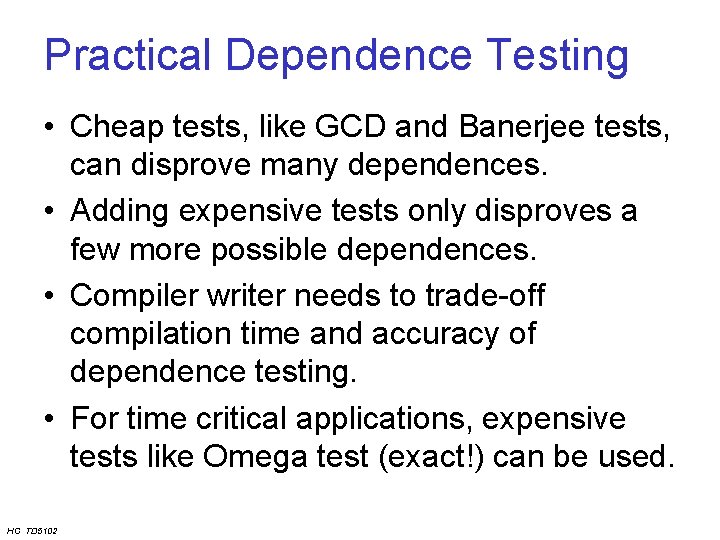 Practical Dependence Testing

• Cheap tests, like GCD and Banerjee tests, can disprove many dependences.

• Adding expensive tests only disproves a few more possible dependences.

• Compiler writer needs to trade-off compilation time and accuracy of dependence testing.

• For time critical applications, expensive tests like Omega test (exact!) can be used.

HC TD5102